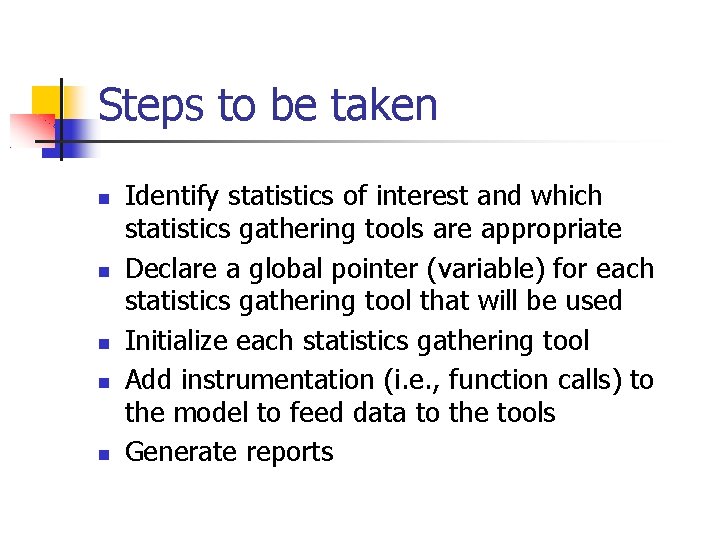 Steps to be taken

- Identify statistics of interest and which statistics gathering tools are appropriate
- Declare a global pointer (variable) for each statistics gathering tool that will be used
- Initialize each statistics gathering tool
- Add instrumentation (i.e., function calls) to the model to feed data to the tools
- Generate reports